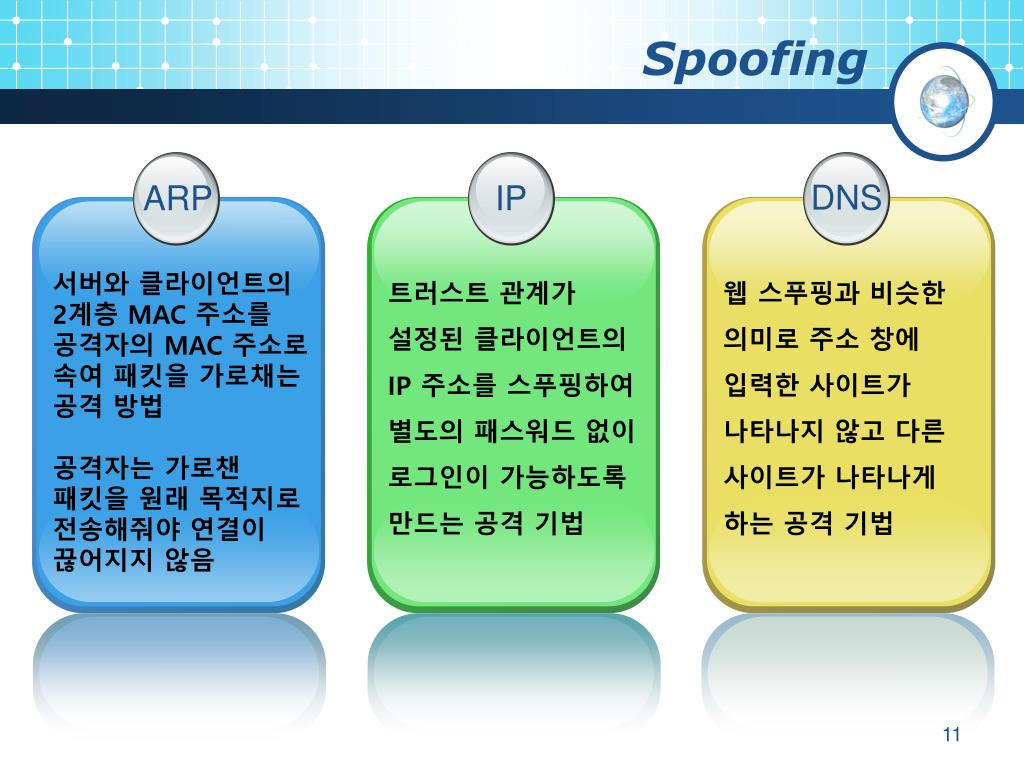 Spoofing

ARP

서버와 클라이언트의 2계층 MAC 주소를 공격자의 MAC 주소로 속여 패킷을 가로채는 공격 방법

공격자는 가로챈 패킷을 원래 목적지로 전송해줘야 연결이 끊어지지 않음

IP

트러스트 관계가 설정된 클라이언트의 IP 주소를 스푸핑하여 별도의 패스워드 없이 로그인이 가능하도록 만드는 공격 기법

DNS

웹 스푸핑과 비슷한 의미로 주소 창에 입력한 사이트가 나타나지 않고 다른 사이트가 나타나게 하는 공격 기법

11